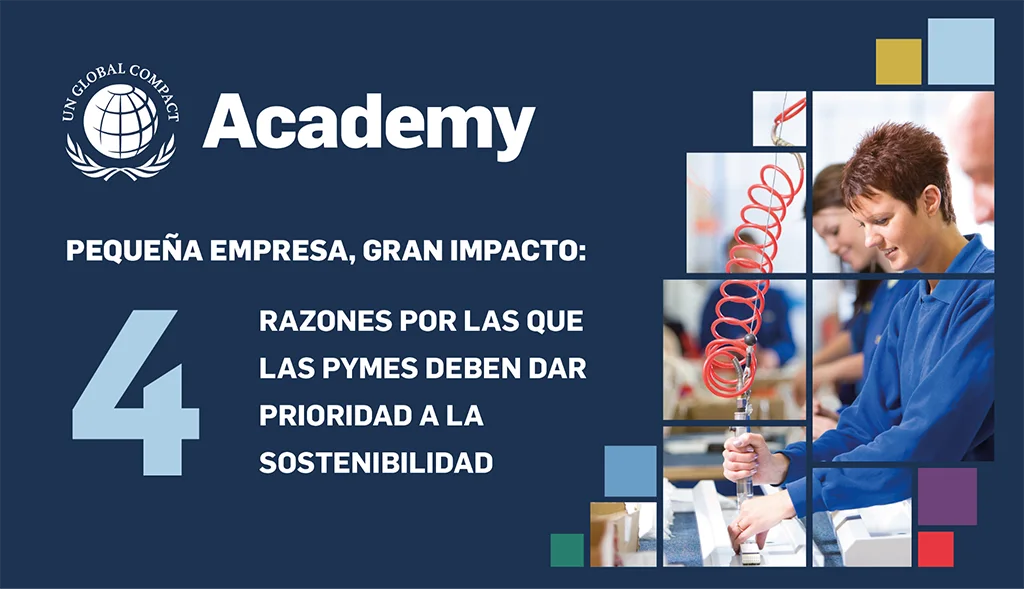 UN GLOBAL COMPACT

Academy

PEQUEÑA EMPRESA, GRAN IMPACTO:

4

RAZONES POR LAS QUE LAS PYMES DEBEN DAR PRIORIDAD A LA SOSTENIBILIDAD